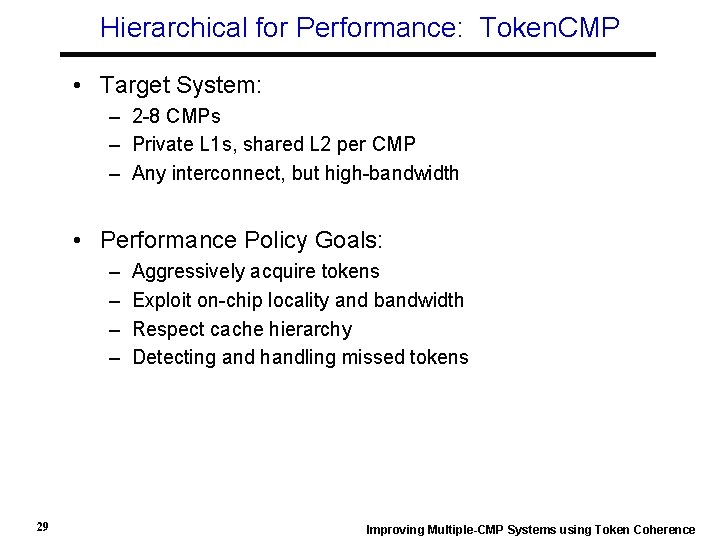 Hierarchical for Performance: TokenCMP

• Target System:
– 2-8 CMPs
– Private L1s, shared L2 per CMP
– Any interconnect, but high-bandwidth

• Performance Policy Goals:
– Aggressively acquire tokens
– Exploit on-chip locality and bandwidth
– Respect cache hierarchy
– Detecting and handling missed tokens

29

Improving Multiple-CMP Systems using Token Coherence